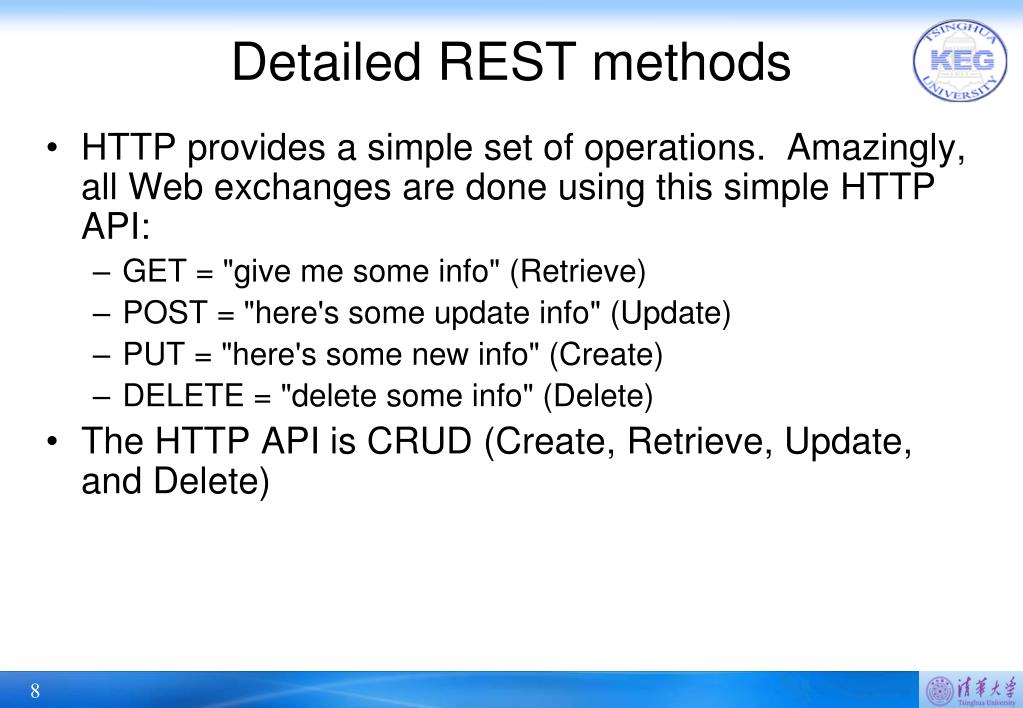 Detailed REST methods

TSINGHUA KEG UNIVERSITY

• HTTP provides a simple set of operations. Amazingly, all Web exchanges are done using this simple HTTP API:
– GET = "give me some info" (Retrieve)
– POST = "here's some update info" (Update)
– PUT = "here's some new info" (Create)
– DELETE = "delete some info" (Delete)
• The HTTP API is CRUD (Create, Retrieve, Update, and Delete)

8

清華大學 Tsinghua University